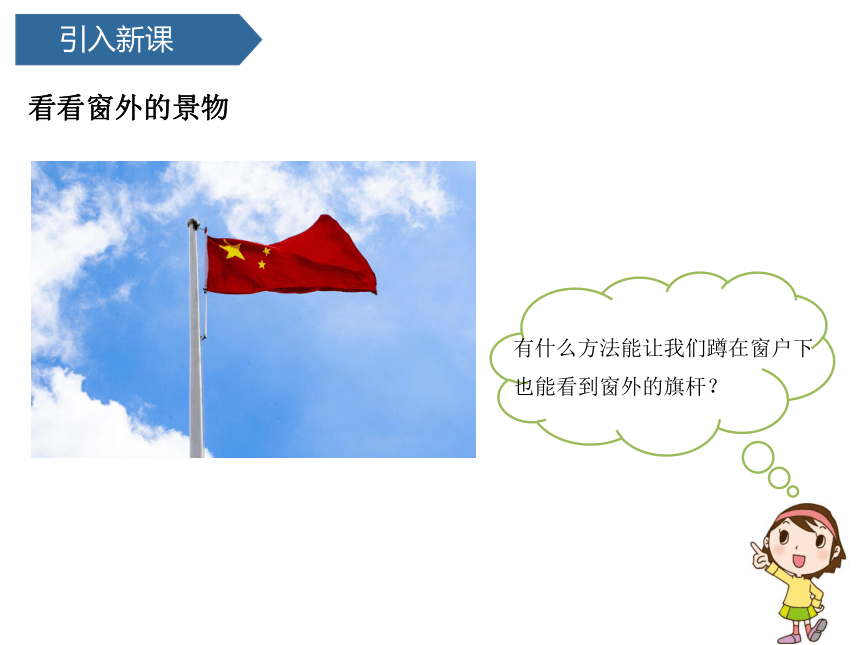 引入新课

看看窗外的景物

有什么方法能让我们蹲在窗户下也能看到窗外的旗杆？